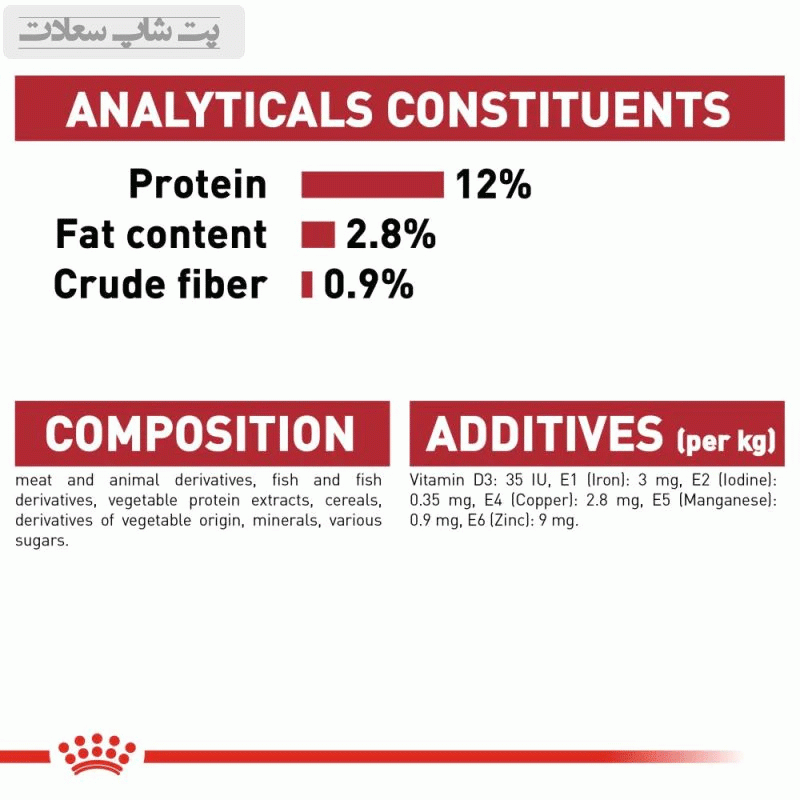 پت شاپ سعادت

ANALYTICALS CONSTITUENTS

Protein 12%
Fat content 2.8%
Crude fiber 0.9%

COMPOSITION

meat and animal derivatives, fish and fish derivatives, vegetable protein extracts, cereals, derivatives of vegetable origin, minerals, various sugars.

ADDITIVES (per kg)

Vitamin D3: 35 IU, E1 (Iron): 3 mg, E2 (Iodine): 0.35 mg, E4 (Copper): 2.8 mg, E5 (Manganese): 0.9 mg, E6 (Zinc): 9 mg.